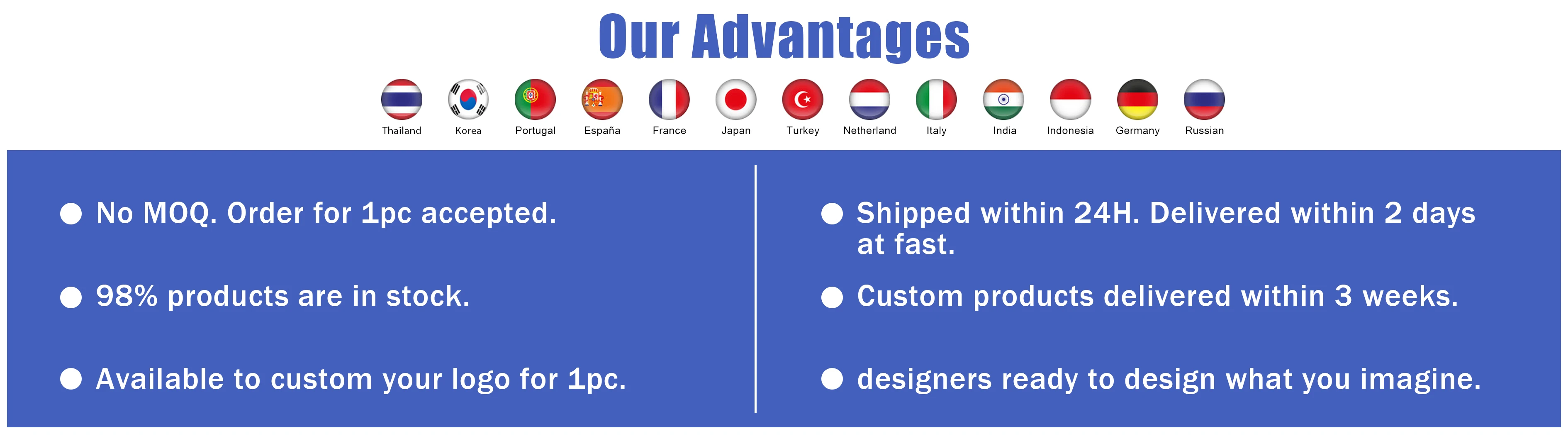 Our Advantages

Thailand Korea Portugal España France Japan Turkey Netherland Italy India Indonesia Germany Russian

● No MOQ. Order for 1pc accepted.

● 98% products are in stock.

● Available to custom your logo for 1pc.

● Shipped within 24H. Delivered within 2 days at fast.

● Custom products delivered within 3 weeks.

● designers ready to design what you imagine.